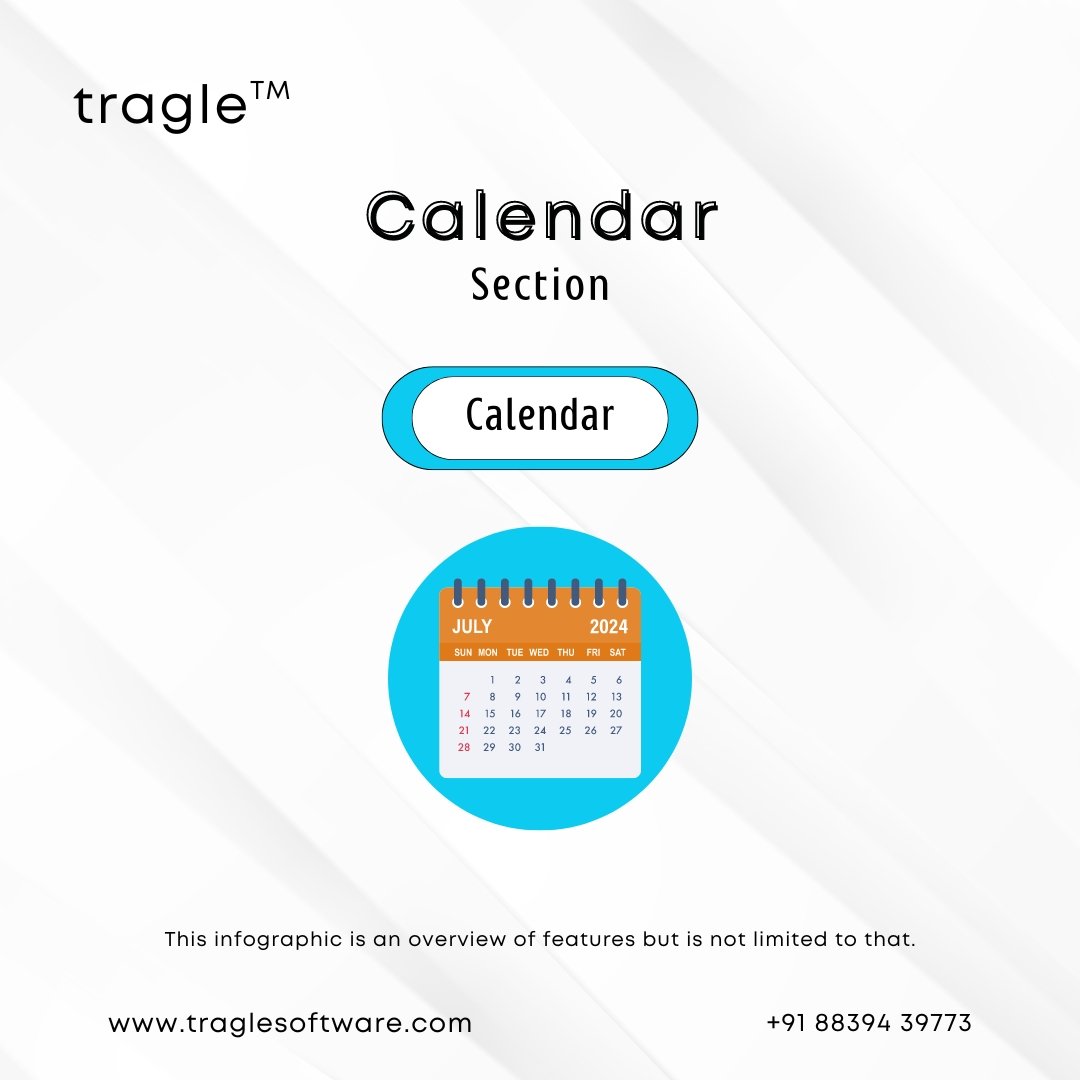 tragle™

Calendar
Section

Calendar

JULY 2024

| SUN | MON | TUE | WED | THU | FRI | SAT |
|---|---|---|---|---|---|---|
| | 1 | 2 | 3 | 4 | 5 | 6 |
| 7 | 8 | 9 | 10 | 11 | 12 | 13 |
| 14 | 15 | 16 | 17 | 18 | 19 | 20 |
| 21 | 22 | 23 | 24 | 25 | 26 | 27 |
| 28 | 29 | 30 | 31 | | | |

This infographic is an overview of features but is not limited to that.

www.traglesoftware.com

+91 88394 39773